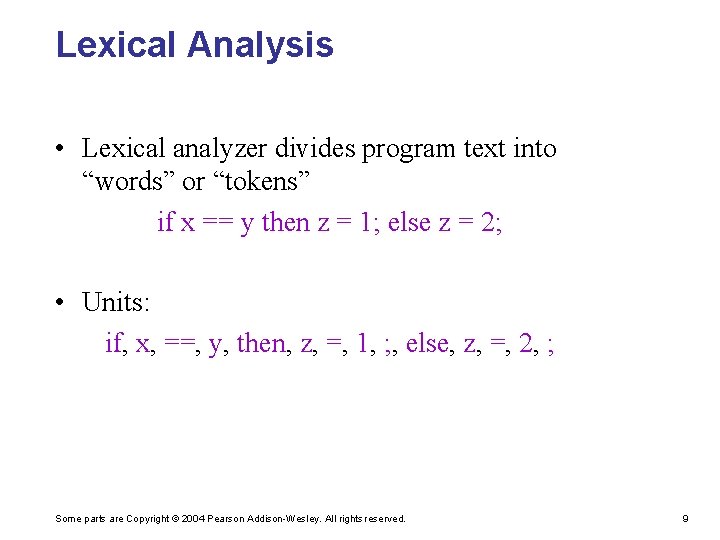 Lexical Analysis

• Lexical analyzer divides program text into “words” or “tokens”

if x == y then z = 1; else z = 2;

• Units:

if, x, ==, y, then, z, =, 1, ;, else, z, =, 2, ;

Some parts are Copyright © 2004 Pearson Addison-Wesley. All rights reserved.

9